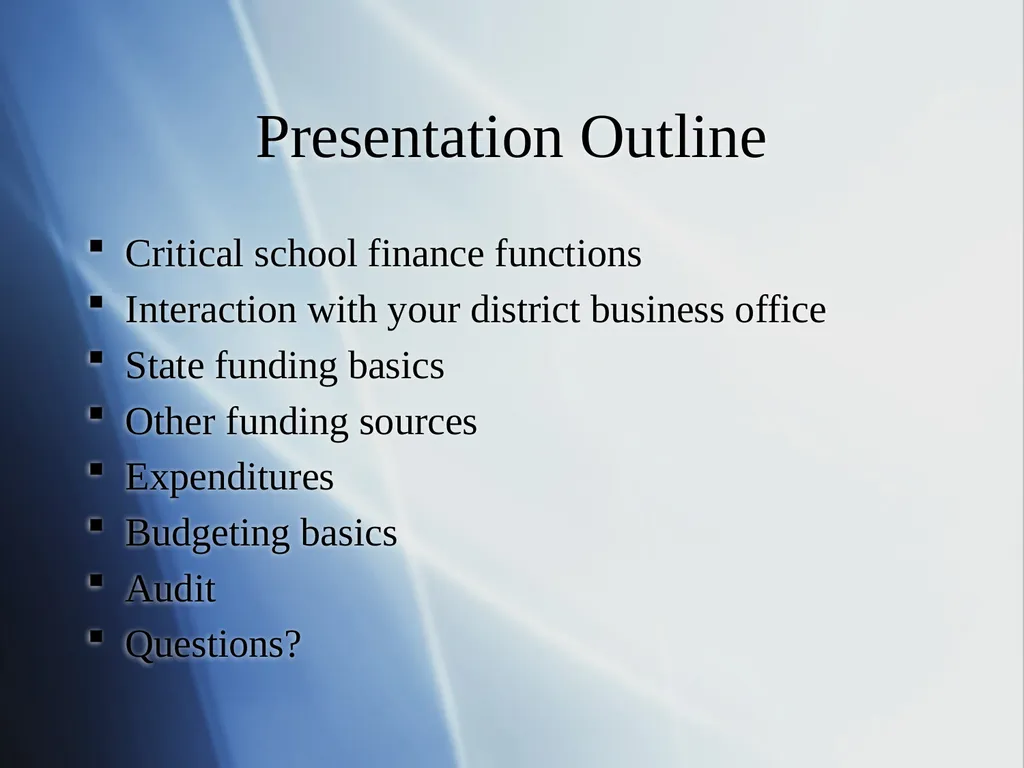 Presentation Outline

- Critical school finance functions
- Interaction with your district business office
- State funding basics
- Other funding sources
- Expenditures
- Budgeting basics
- Audit
- Questions?